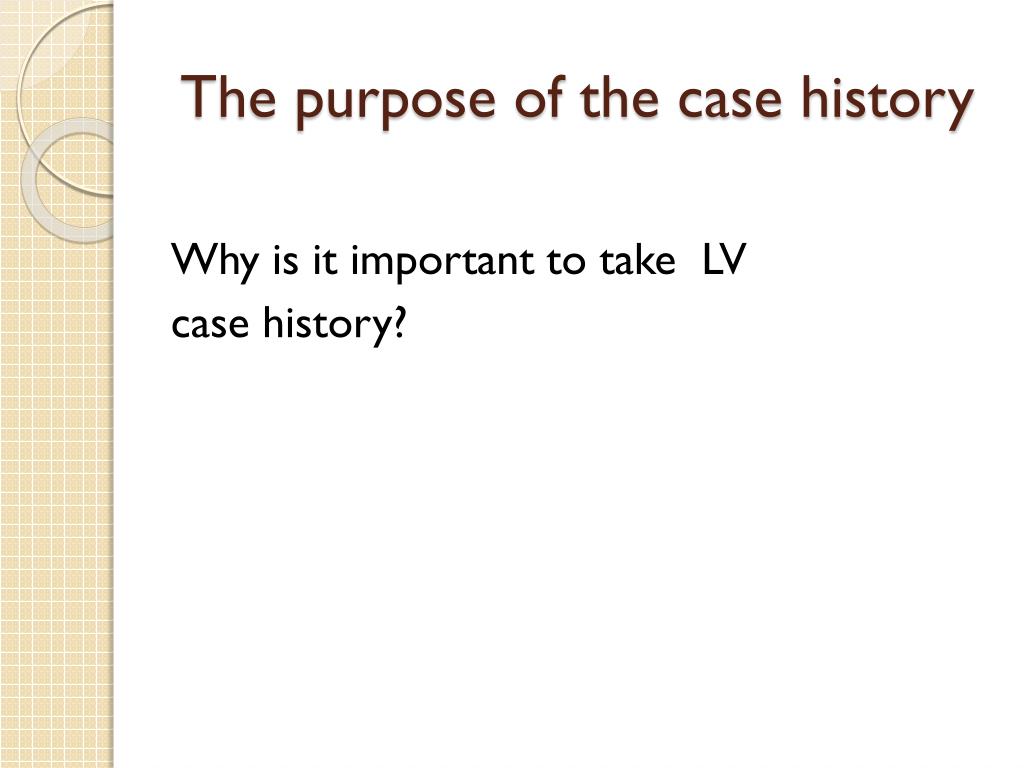 The purpose of the case history

Why is it important to take LV case history?